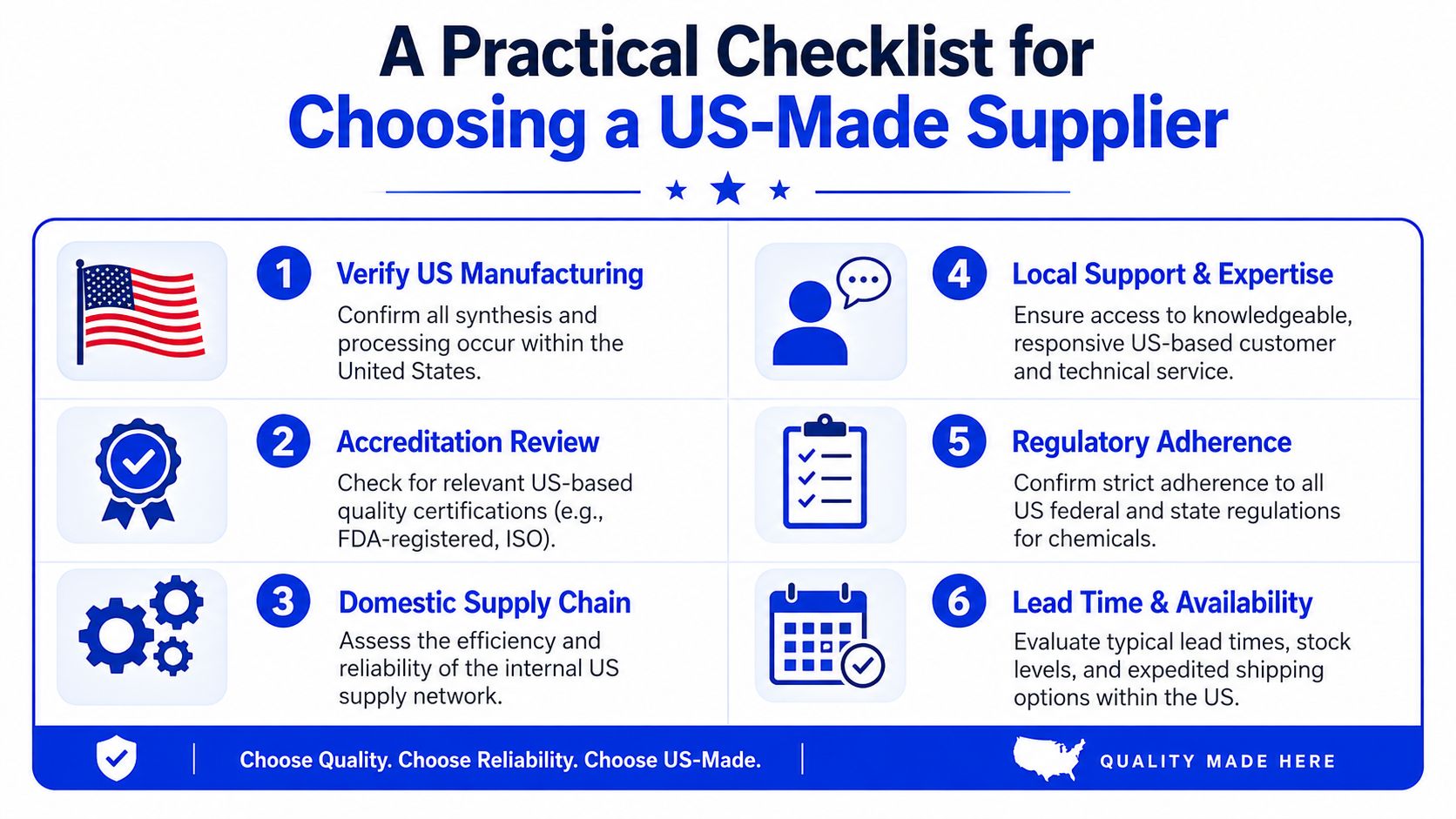 A Practical Checklist for
Choosing a US-Made Supplier

1 Verify US Manufacturing
Confirm all synthesis and processing occur within the United States.

2 Accreditation Review
Check for relevant US-based quality certifications (e.g., FDA-registered, ISO).

3 Domestic Supply Chain
Assess the efficiency and reliability of the internal US supply network.

4 Local Support & Expertise
Ensure access to knowledgeable, responsive US-based customer and technical service.

5 Regulatory Adherence
Confirm strict adherence to all US federal and state regulations for chemicals.

6 Lead Time & Availability
Evaluate typical lead times, stock levels, and expedited shipping options within the US.

Choose Quality. Choose Reliability. Choose US-Made.

QUALITY MADE HERE